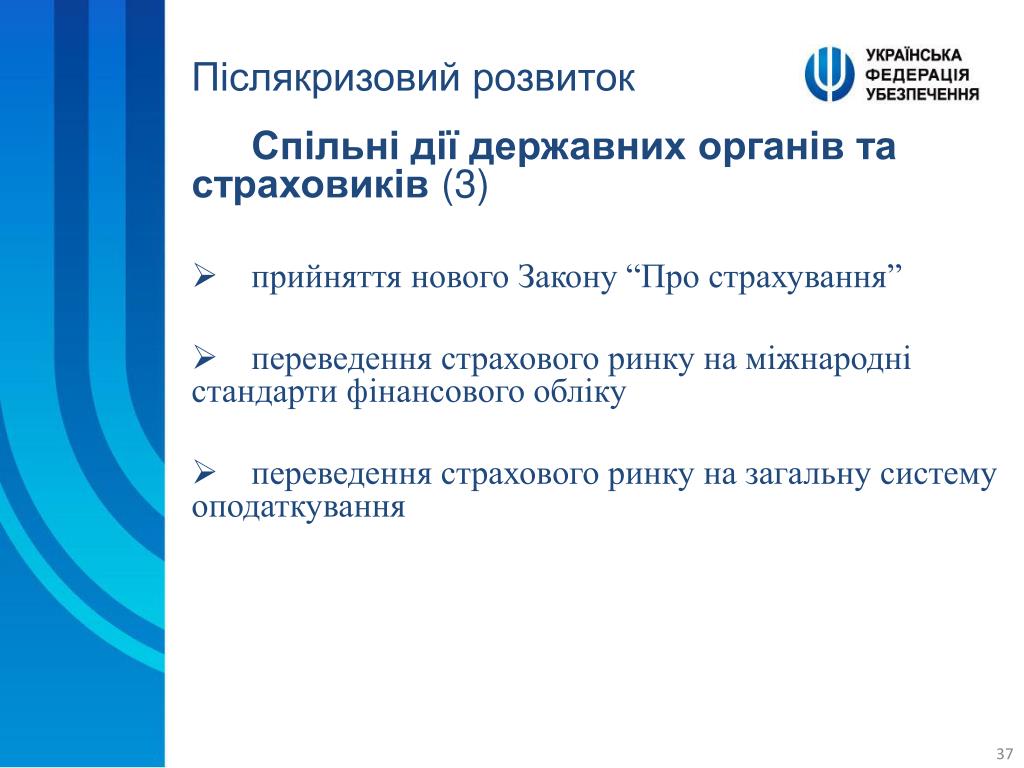 Післякризовий розвиток

УКРАЇНСЬКА ФЕДЕРАЦІЯ УБЕЗПЕЧЕННЯ

Спільні дії державних органів та страховиків (3)

➢ прийняття нового Закону “Про страхування”

➢ переведення страхового ринку на міжнародні стандарти фінансового обліку

➢ переведення страхового ринку на загальну систему оподаткування

37